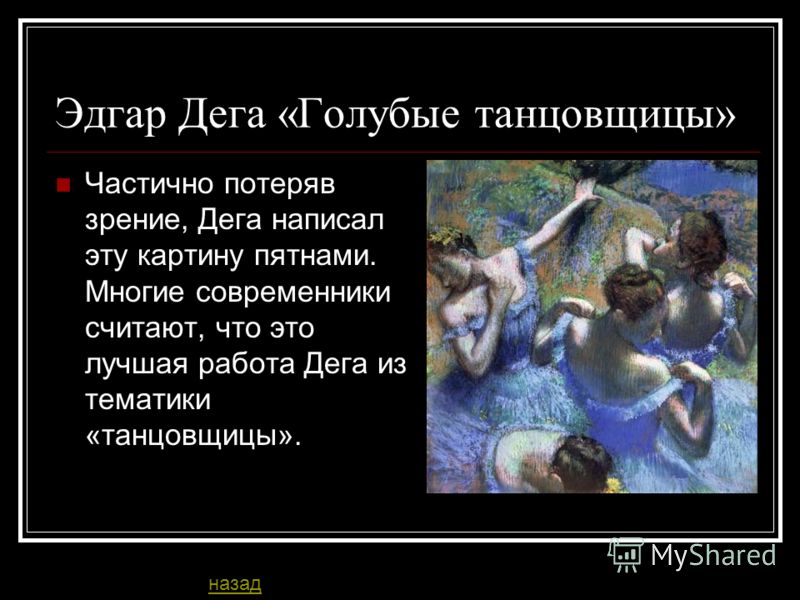 Эдгар Дега «Голубые танцовщицы»

Частично потеряв зрение, Дега написал эту картину пятнами. Многие современники считают, что это лучшая работа Дега из тематики «танцовщицы».

MyShared

назад